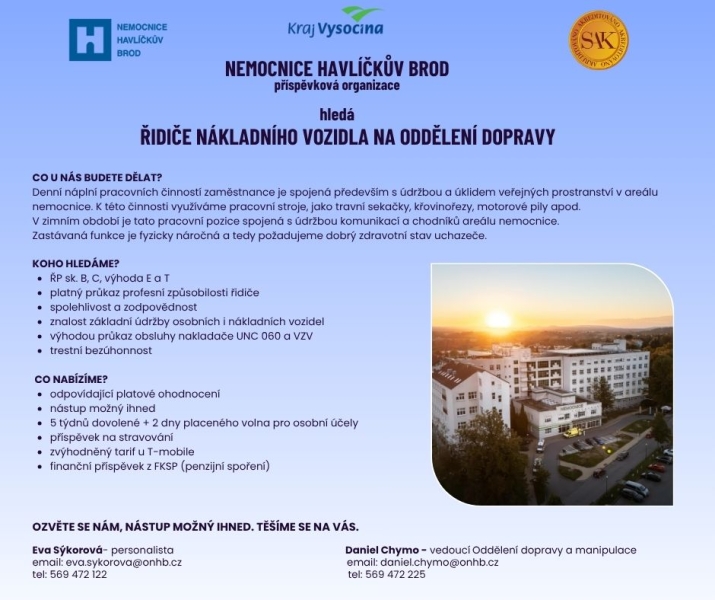 NEMOCNICE HAVLÍČKŮV BROD

Kraj Vysočina

SAK

NEMOCNICE HAVLÍČKŮV BROD
příspěvková organizace

hledá
ŘIDIČE NÁKLADNÍHO VOZIDLA NA ODDĚLENÍ DOPRAVY

CO U NÁS BUDETE DĚLAT?
Denní náplní pracovních činností zaměstnance je spojená především s údržbou a úklidem veřejných prostranství v areálu nemocnice. K této činnosti využíváme pracovní stroje, jako travní sekačky, křovinořezy, motorové pily apod.
V zimním období je tato pracovní pozice spojená s údržbou komunikací a chodníků areálu nemocnice.
Zastávaná funkce je fyzicky náročná a tedy požadujeme dobrý zdravotní stav uchazeče.

KOHO HLEDÁME?
- ŘP sk. B, C, výhoda E a T
- platný průkaz profesní způsobilosti řidiče
- spolehlivost a zodpovědnost
- znalost základní údržby osobních i nákladních vozidel
- výhodou průkaz obsluhy nakladače UNC 060 a VZV
- trestní bezúhonnost

CO NABÍZÍME?
- odpovídající platové ohodnocení
- nástup možný ihned
- 5 týdnů dovolené + 2 dny placeného volna pro osobní účely
- příspěvek na stravování
- zvýhodněný tarif u T-mobile
- finanční příspěvek z FKSP (penzijní spoření)

NEMOCNICE

OZVĚTE SE NÁM, NÁSTUP MOŽNÝ IHNED. TĚŠÍME SE NA VÁS.

Eva Sýkorová- personalista
email: eva.sykorova@onhb.cz
tel: 569 472 122

Daniel Chymo - vedoucí Oddělení dopravy a manipulace
email: daniel.chymo@onhb.cz
tel: 569 472 225